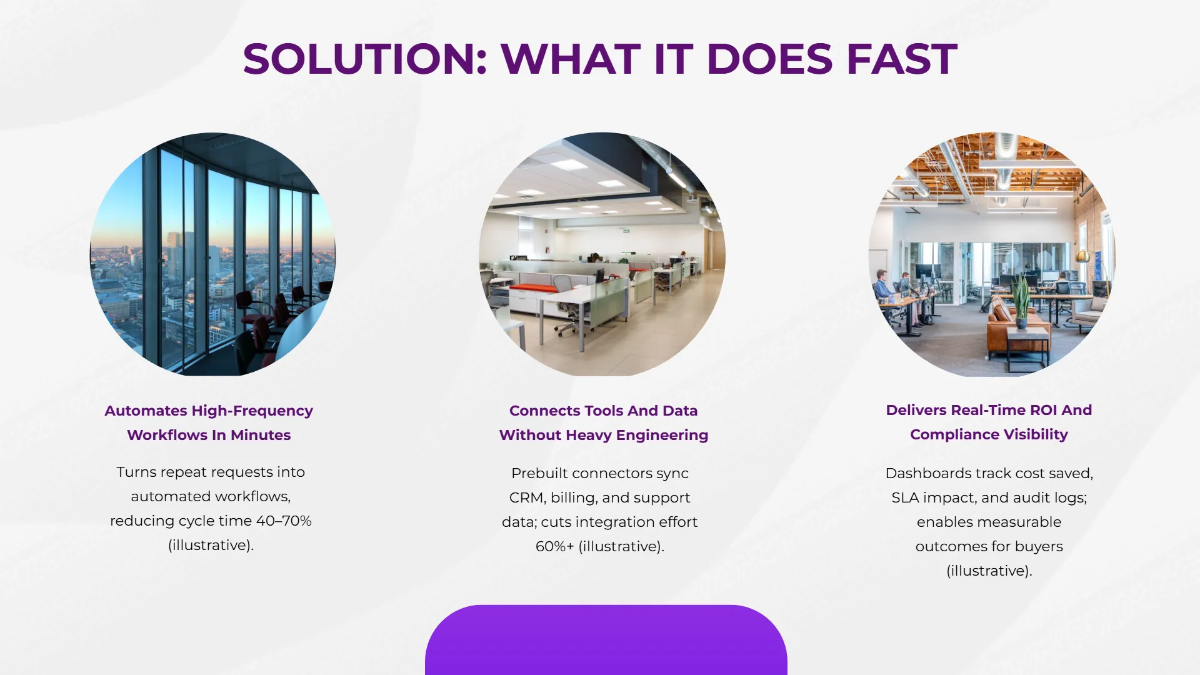 SOLUTION: WHAT IT DOES FAST

Automates High-Frequency Workflows In Minutes

Turns repeat requests into automated workflows, reducing cycle time 40–70% (illustrative).

Connects Tools And Data Without Heavy Engineering

Prebuilt connectors sync CRM, billing, and support data; cuts integration effort 60%+ (illustrative).

Delivers Real-Time ROI And Compliance Visibility

Dashboards track cost saved, SLA impact, and audit logs; enables measurable outcomes for buyers (illustrative).